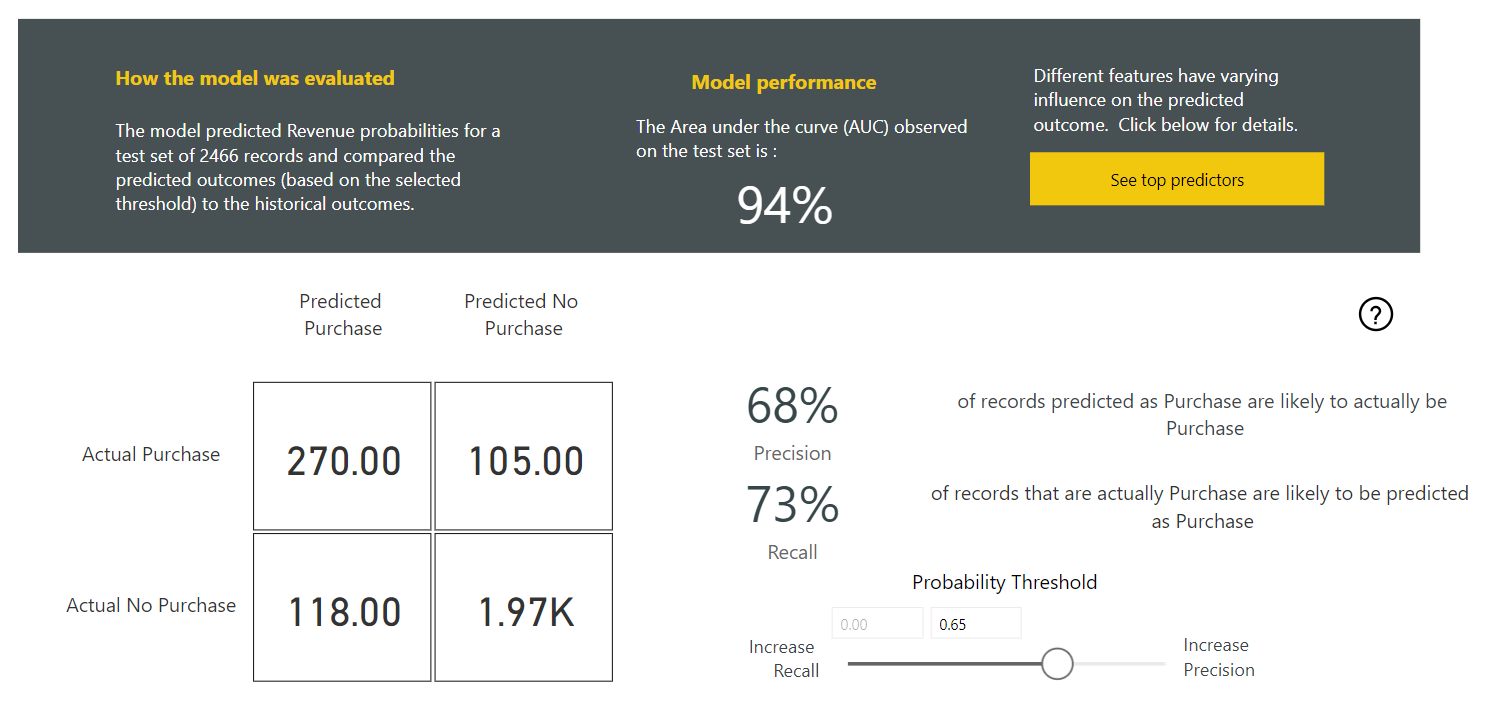 How the model was evaluated

The model predicted Revenue probabilities for a test set of 2466 records and compared the predicted outcomes (based on the selected threshold) to the historical outcomes.

Model performance

The Area under the curve (AUC) observed on the test set is :

94%

Different features have varying influence on the predicted outcome. Click below for details.

See top predictors

|  | Predicted Purchase | Predicted No Purchase |
|---|---|---|
| Actual Purchase | 270.00 | 105.00 |
| Actual No Purchase | 118.00 | 1.97K |

?

68%
Precision

of records predicted as Purchase are likely to actually be Purchase

73%
Recall

of records that are actually Purchase are likely to be predicted as Purchase

Probability Threshold

0.00 0.65

Increase Recall

Increase Precision